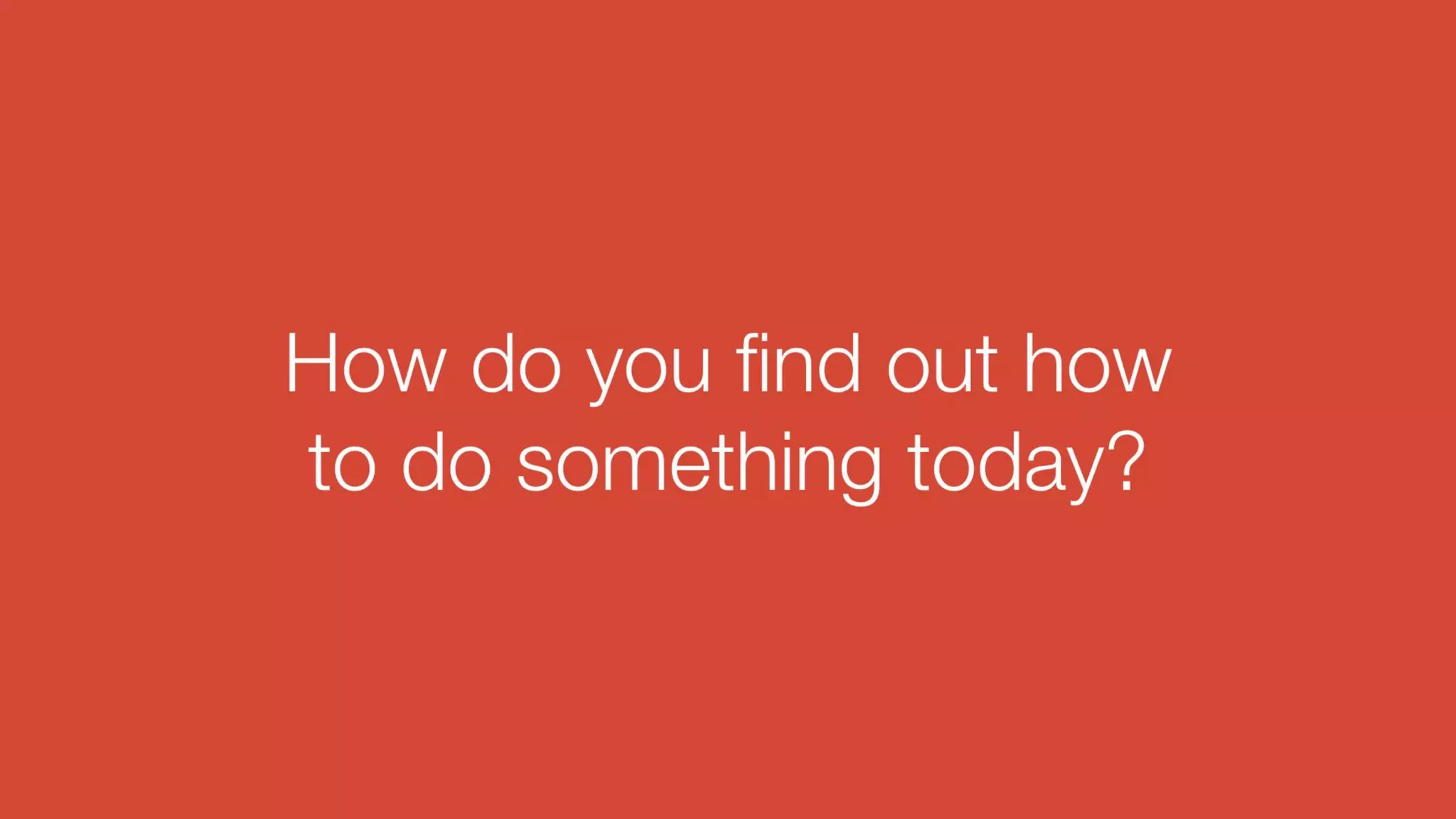 How do you find out how to do something today?